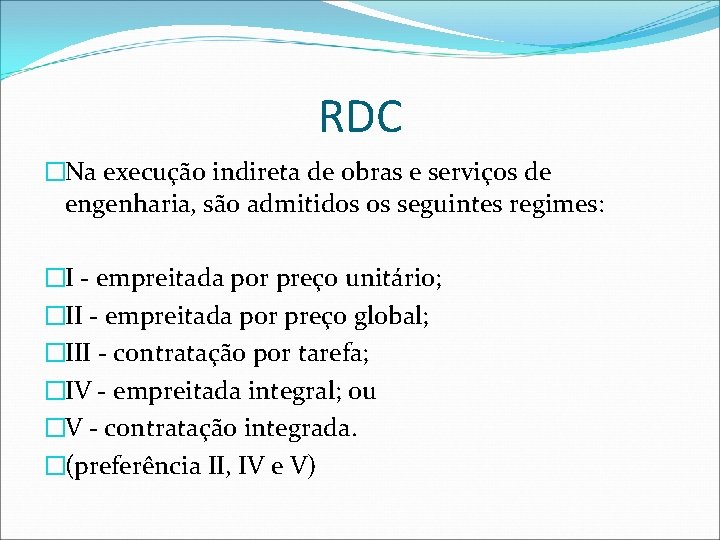 RDC

Na execução indireta de obras e serviços de engenharia, são admitidos os seguintes regimes:

I - empreitada por preço unitário;
II - empreitada por preço global;
III - contratação por tarefa;
IV - empreitada integral; ou
V - contratação integrada.
(preferência II, IV e V)